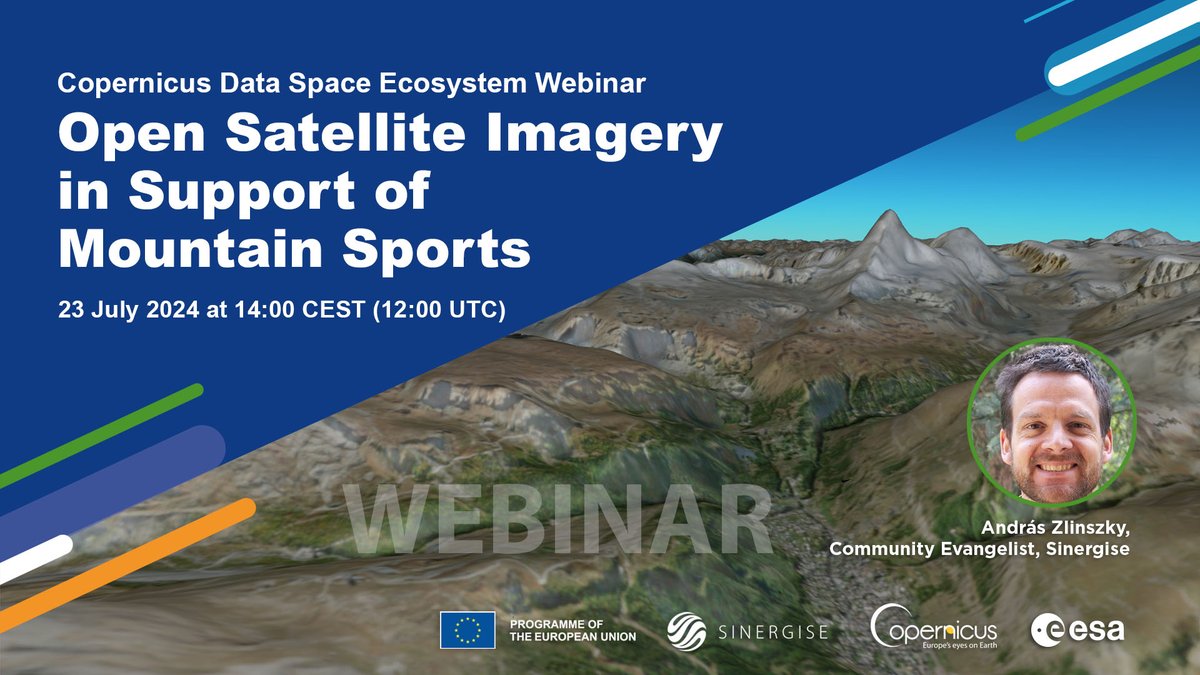 Copernicus Data Space Ecosystem Webinar

Open Satellite Imagery in Support of Mountain Sports

23 July 2024 at 14:00 CEST (12:00 UTC)

WEBINAR

András Zlinszky, Community Evangelist, Sinergise

PROGRAMME OF THE EUROPEAN UNION

SINERGISE

Copernicus
Europe's eyes on Earth

esa